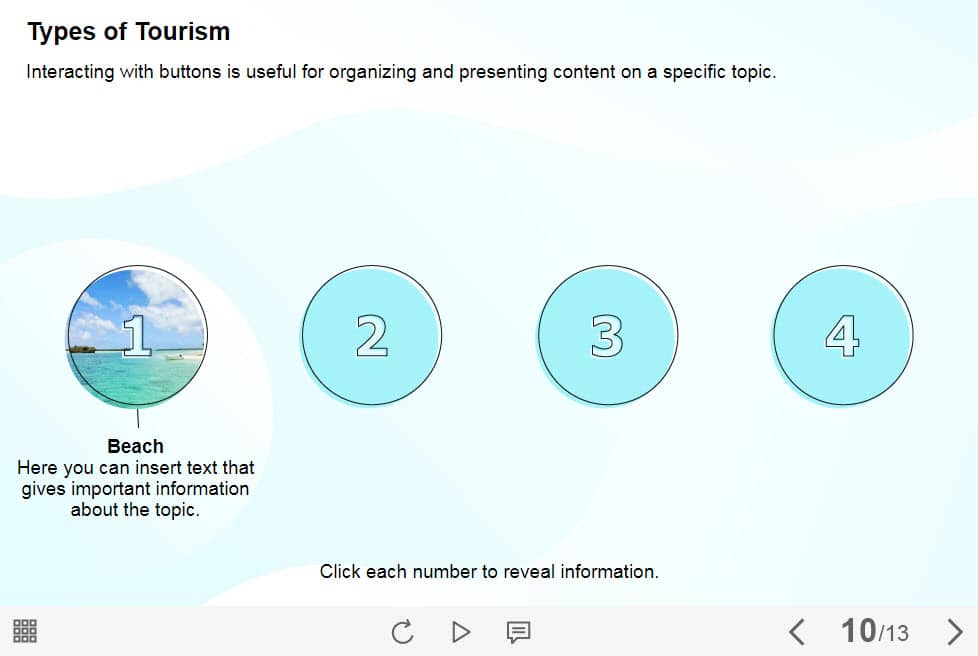 Types of Tourism

Interacting with buttons is useful for organizing and presenting content on a specific topic.

1

2

3

4

Beach
Here you can insert text that gives important information about the topic.

Click each number to reveal information.

10/13